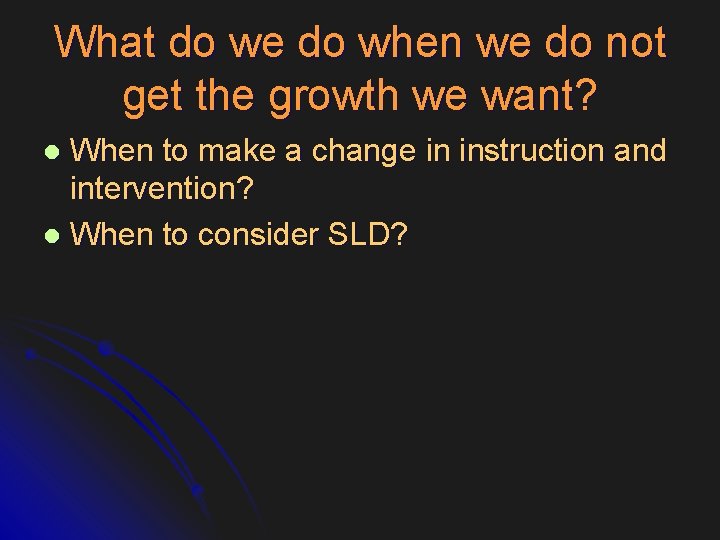 What do we do when we do not get the growth we want?

- When to make a change in instruction and intervention?
- When to consider SLD?